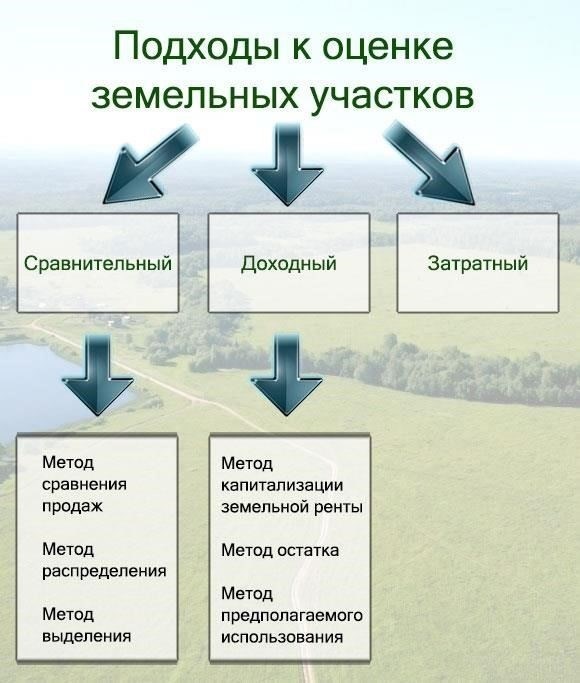 Подходы к оценке земельных участков

Сравнительный

Доходный

Затратный

Метод сравнения продаж

Метод распределения

Метод выделения

Метод капитализации земельной ренты

Метод остатка

Метод предполагаемого использования